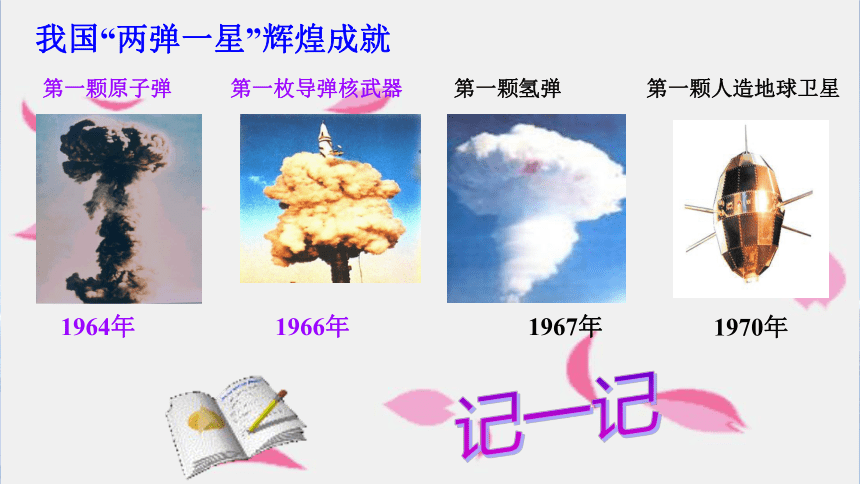 我国“两弹一星”辉煌成就

第一颗原子弹

第一枚导弹核武器

第一颗氢弹

第一颗人造地球卫星

1964年

1966年

1967年

1970年

记一记